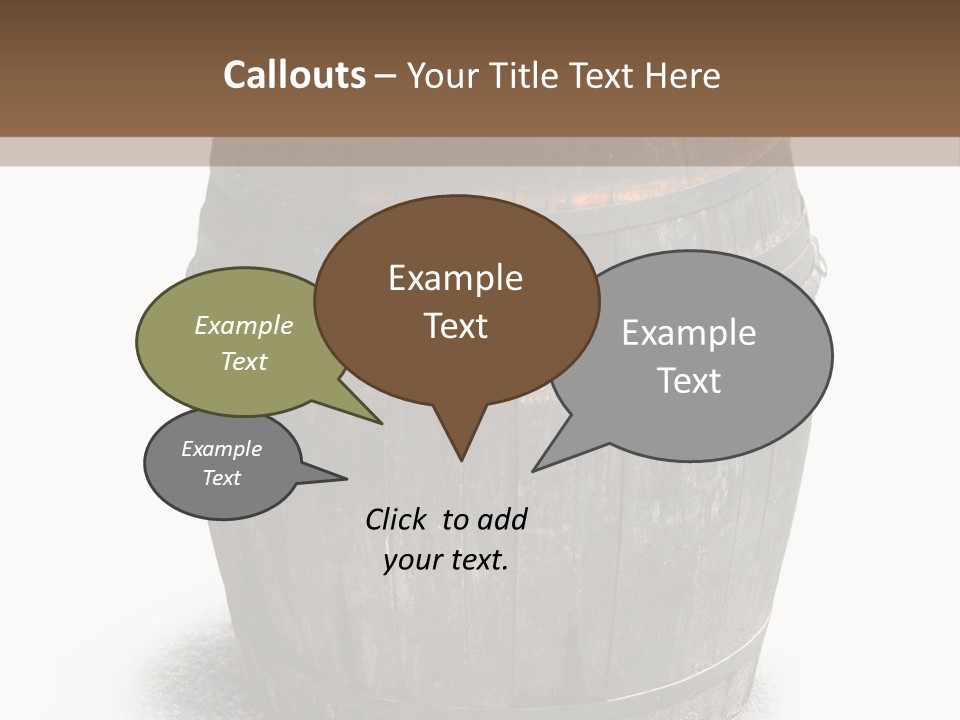 Callouts – Your Title Text Here

Example Text

Example Text

Example Text

Example Text

Click to add your text.